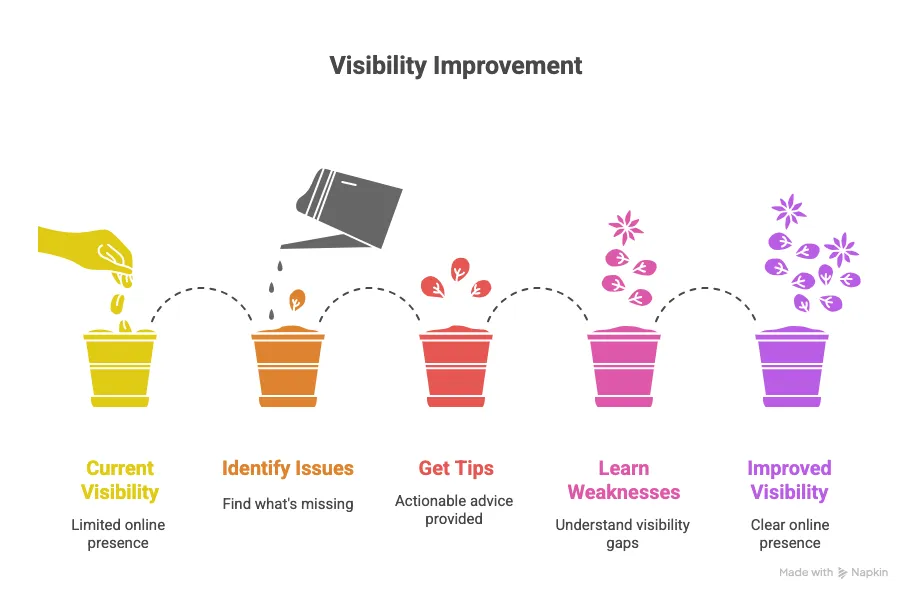 Visibility Improvement

Current Visibility

Limited online presence

Identify Issues

Find what's missing

Get Tips

Actionable advice provided

Learn Weaknesses

Understand visibility gaps

Improved Visibility

Clear online presence

Made with Napkin